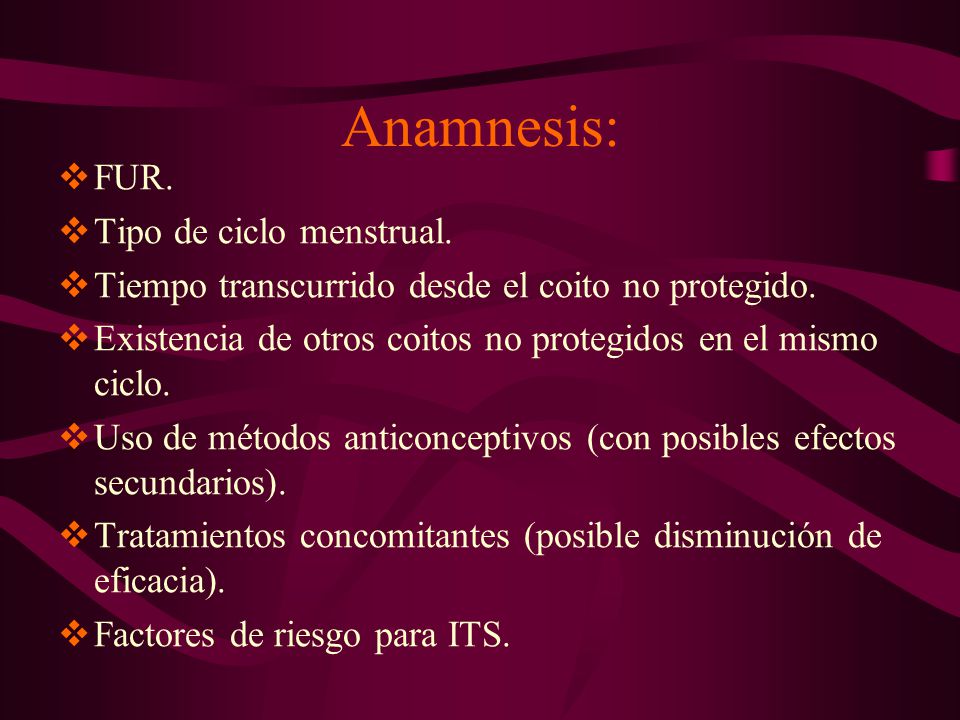 Anamnesis:

❖ FUR.

❖ Tipo de ciclo menstrual.

❖ Tiempo transcurrido desde el coito no protegido.

❖ Existencia de otros coitos no protegidos en el mismo ciclo.

❖ Uso de métodos anticonceptivos (con posibles efectos secundarios).

❖ Tratamientos concomitantes (posible disminución de eficacia).

❖ Factores de riesgo para ITS.